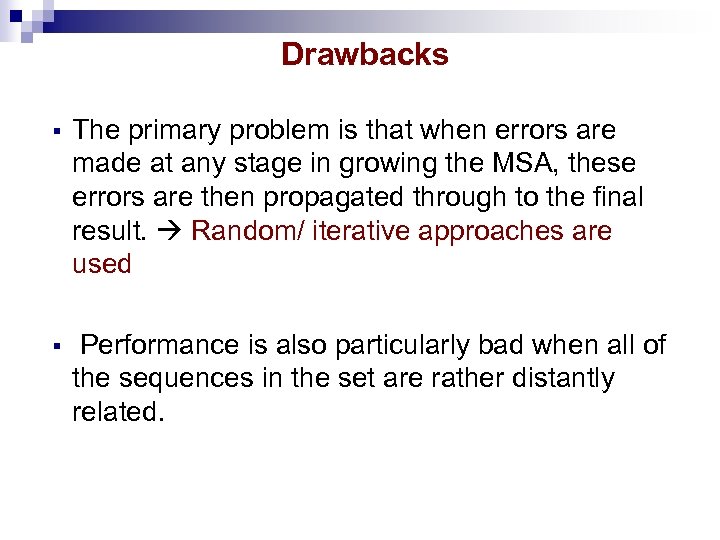 Drawbacks

▪ The primary problem is that when errors are made at any stage in growing the MSA, these errors are then propagated through to the final result. → Random/ iterative approaches are used

▪ Performance is also particularly bad when all of the sequences in the set are rather distantly related.